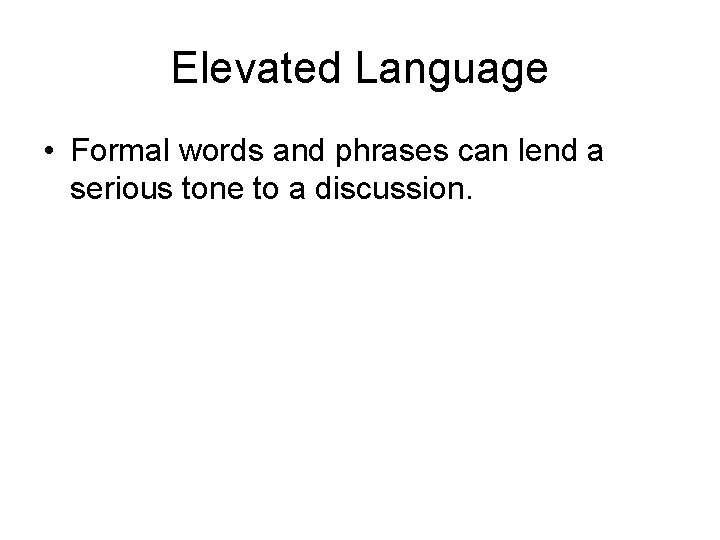 Elevated Language

• Formal words and phrases can lend a serious tone to a discussion.